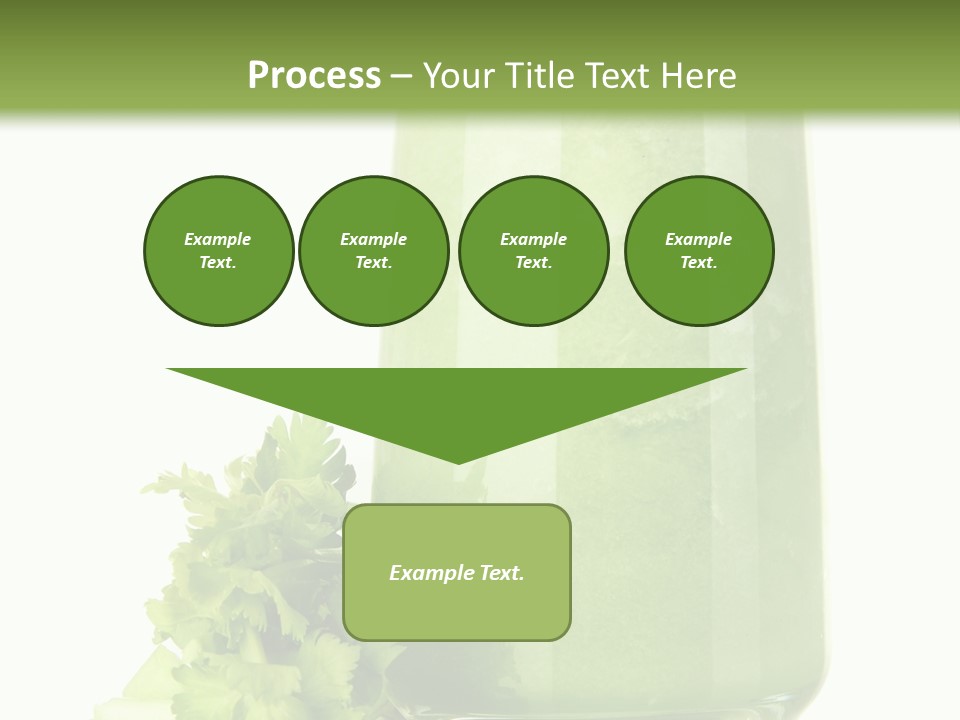 Process – Your Title Text Here

Example Text.

Example Text.

Example Text.

Example Text.

Example Text.